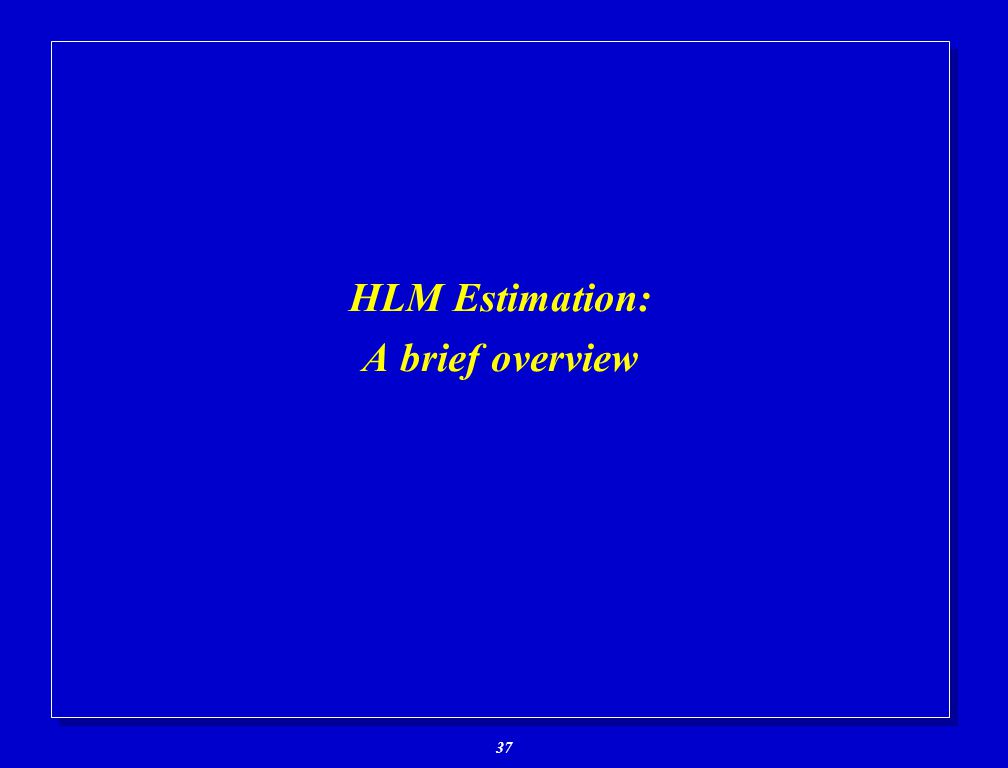 HLM Estimation:
A brief overview

37